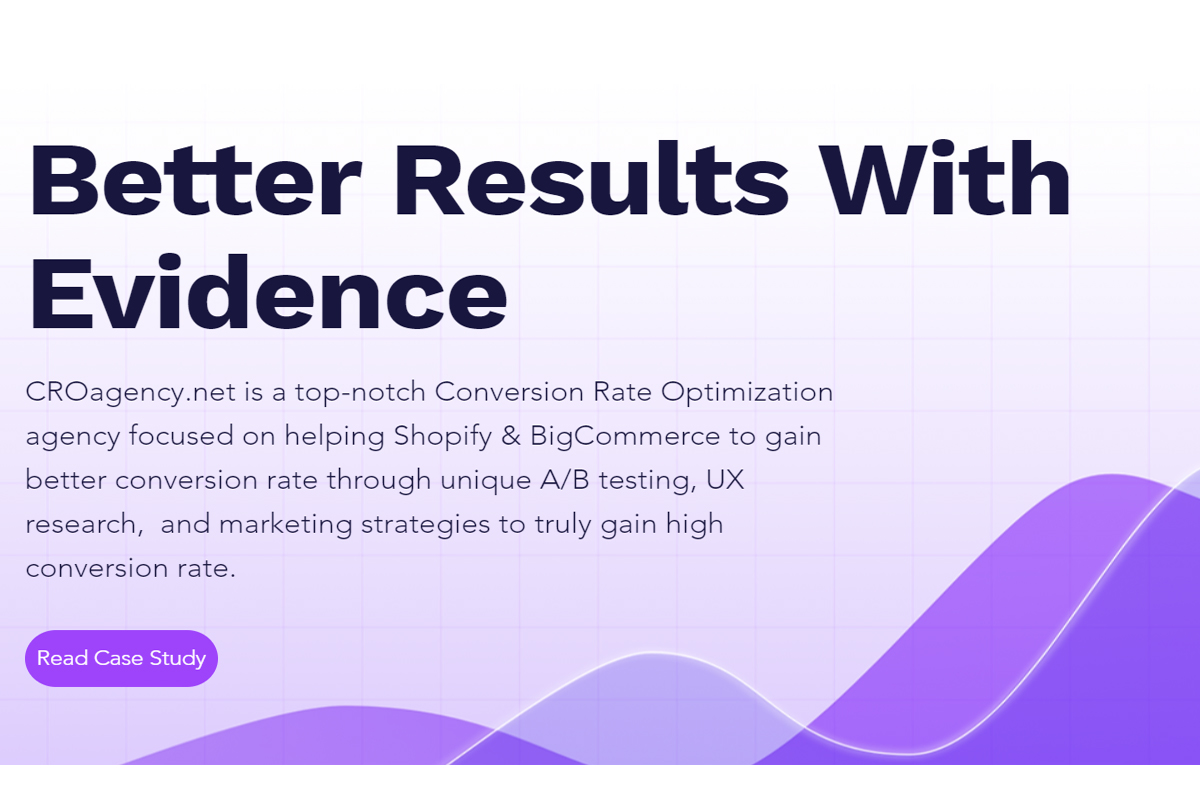 Better Results With Evidence

CROagency.net is a top-notch Conversion Rate Optimization agency focused on helping Shopify & BigCommerce to gain better conversion rate through unique A/B testing, UX research,  and marketing strategies to truly gain high conversion rate.

Read Case Study